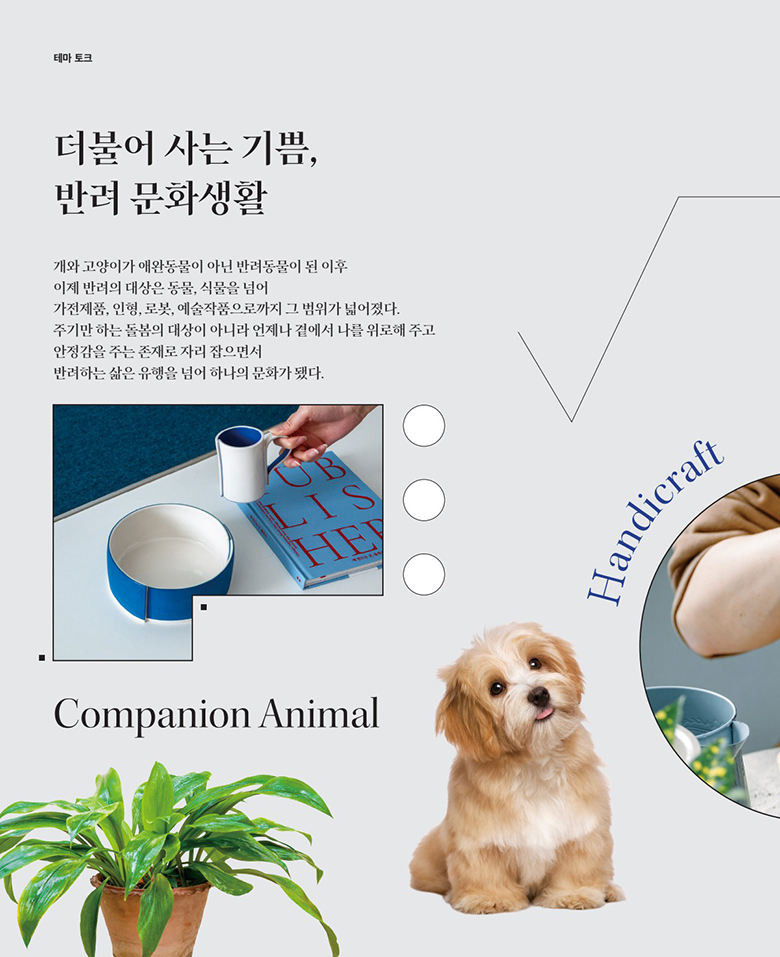 테마 토크

더불어 사는 기쁨,
반려 문화생활

개와 고양이가 애완동물이 아닌 반려동물이 된 이후
이제 반려의 대상은 동물, 식물을 넘어
가전제품, 인형, 로봇, 예술작품으로까지 그 범위가 넓어졌다.
주기만 하는 돌봄의 대상이 아니라 언제나 곁에서 나를 위로해 주고
안정감을 주는 존재로 자리 잡으면서
반려하는 삶은 유행을 넘어 하나의 문화가 됐다.

UB
LIS
HER

Handicraft

Companion Animal